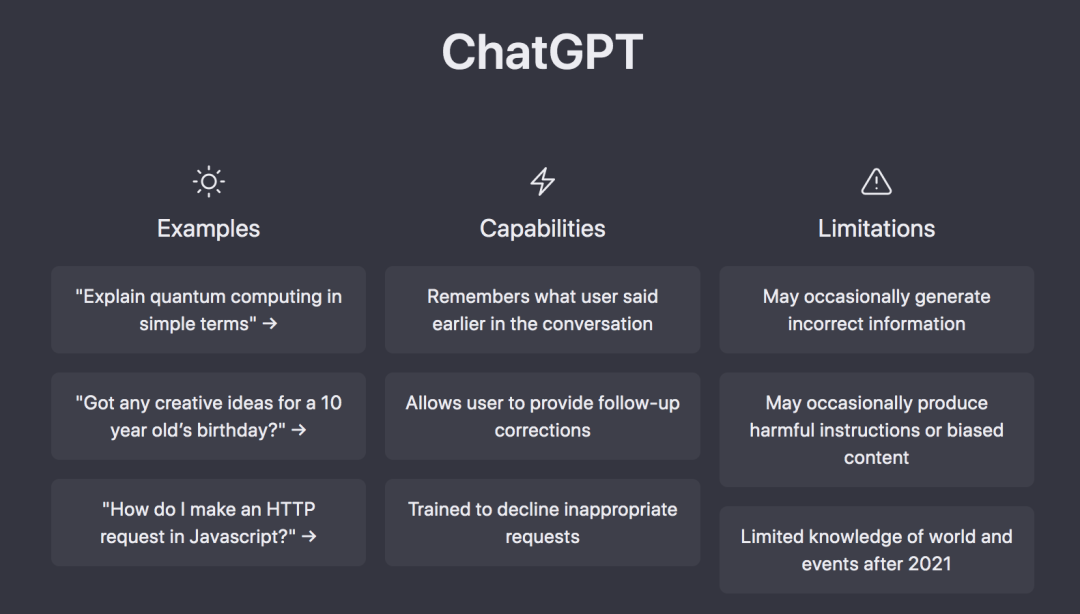 ChatGPT

Examples

"Explain quantum computing in simple terms" →

"Got any creative ideas for a 10 year old's birthday?" →

"How do I make an HTTP request in Javascript?" →

Capabilities

Remembers what user said earlier in the conversation

Allows user to provide follow-up corrections

Trained to decline inappropriate requests

Limitations

May occasionally generate incorrect information

May occasionally produce harmful instructions or biased content

Limited knowledge of world and events after 2021